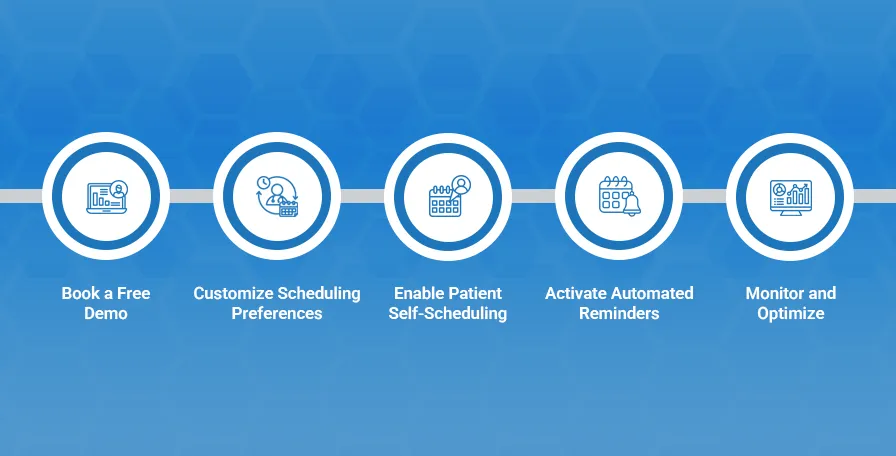 Book a Free Demo

Customize Scheduling Preferences

Enable Patient Self-Scheduling

Activate Automated Reminders

Monitor and Optimize